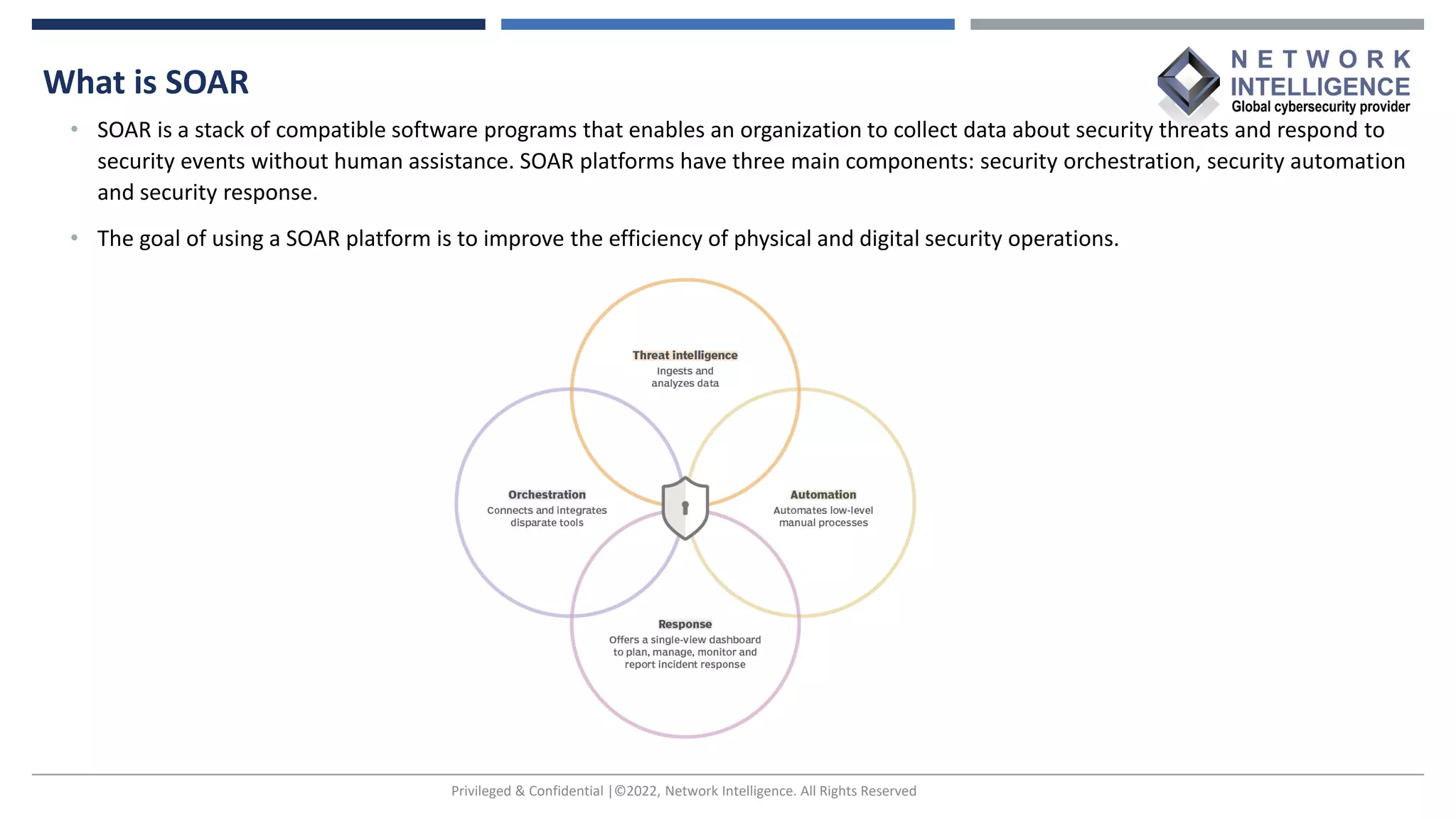 What is SOAR

NETWORK INTELLIGENCE
Global cybersecurity provider

• SOAR is a stack of compatible software programs that enables an organization to collect data about security threats and respond to security events without human assistance. SOAR platforms have three main components: security orchestration, security automation and security response.

• The goal of using a SOAR platform is to improve the efficiency of physical and digital security operations.

Threat intelligence
Ingests and analyzes data

Orchestration
Connects and integrates disparate tools

Automation
Automates low-level manual processes

Response
Offers a single-view dashboard to plan, manage, monitor and report incident response

Privileged & Confidential |©2022, Network Intelligence. All Rights Reserved